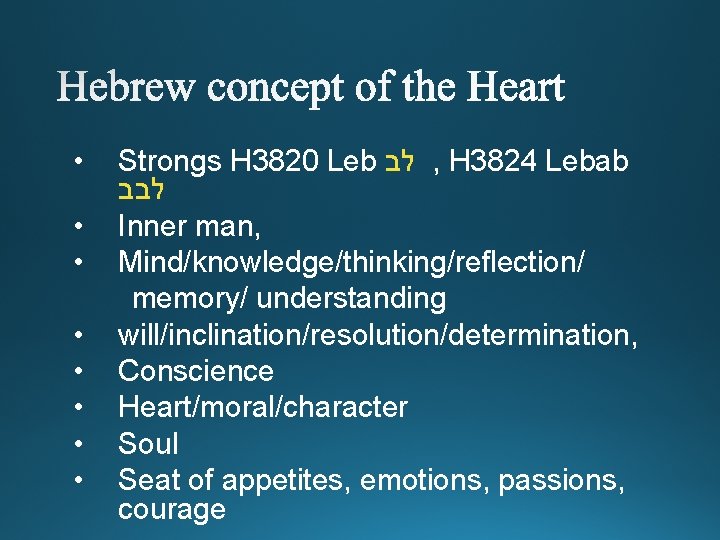 Hebrew concept of the Heart

• Strongs H3820 Leb לב , H3824 Lebab לבב
• Inner man,
• Mind/knowledge/thinking/reflection/ memory/ understanding
• will/inclination/resolution/determination,
• Conscience
• Heart/moral/character
• Soul
• Seat of appetites, emotions, passions, courage